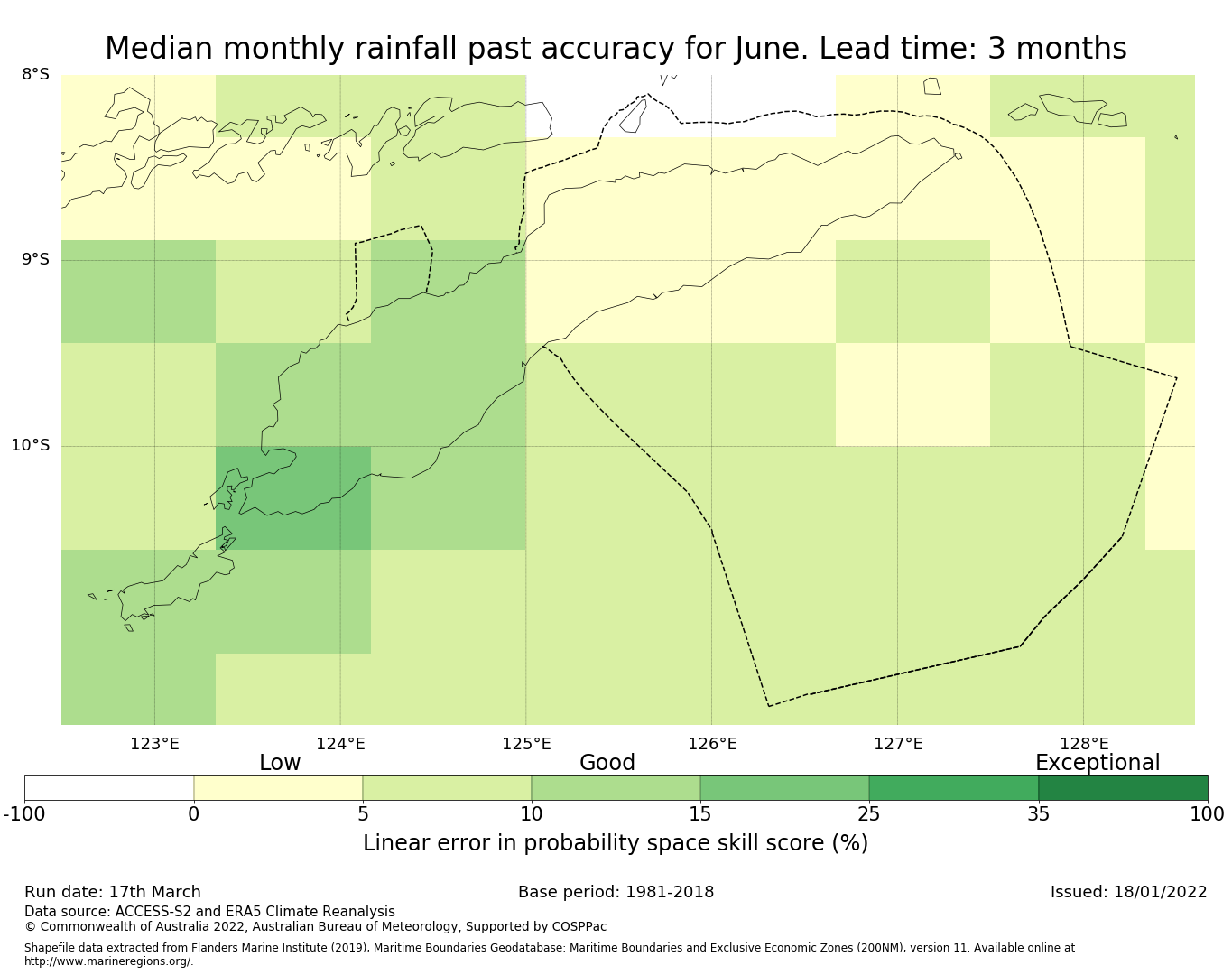 Median monthly rainfall past accuracy for June. Lead time: 3 months

8°S
9°S
10°S

123°E
124°E
125°E
126°E
127°E
128°E

Low
Good
Exceptional

-100
0
5
10
15
25
35
100

Linear error in probability space skill score (%)

Run date: 17th March
Base period: 1981-2018
Issued: 18/01/2022

Data source: ACCESS-S2 and ERA5 Climate Reanalysis
© Commonwealth of Australia 2022, Australian Bureau of Meteorology, Supported by COSPPac

Shapefile data extracted from Flanders Marine Institute (2019), Maritime Boundaries Geodatabase: Maritime Boundaries and Exclusive Economic Zones (200NM), version 11. Available online at http://www.marineregions.org/.